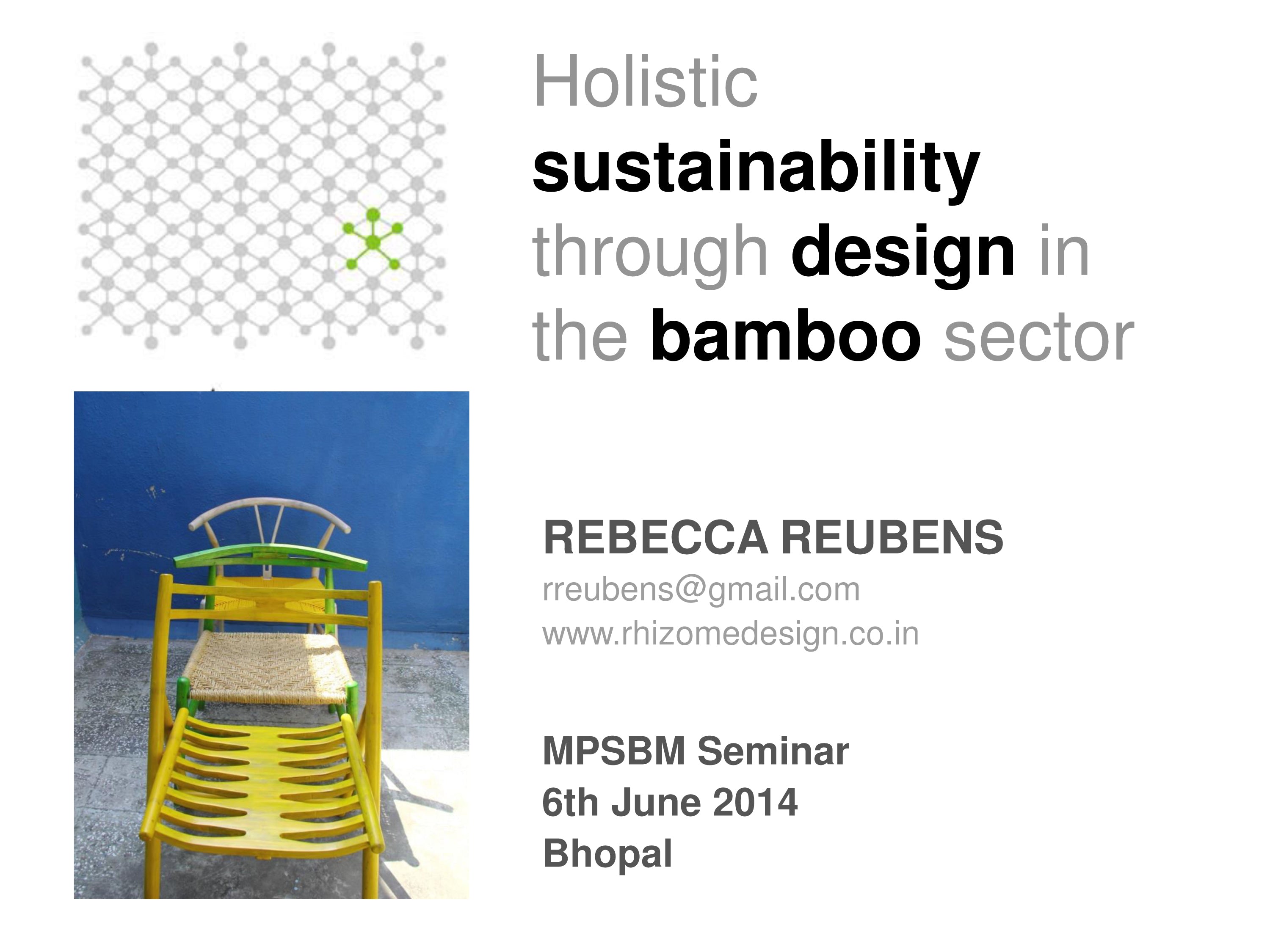 Holistic sustainability through design in the bamboo sector

REBECCA REUBENS
rreubens@gmail.com
www.rhizomedesign.co.in

MPSBM Seminar
6th June 2014
Bhopal